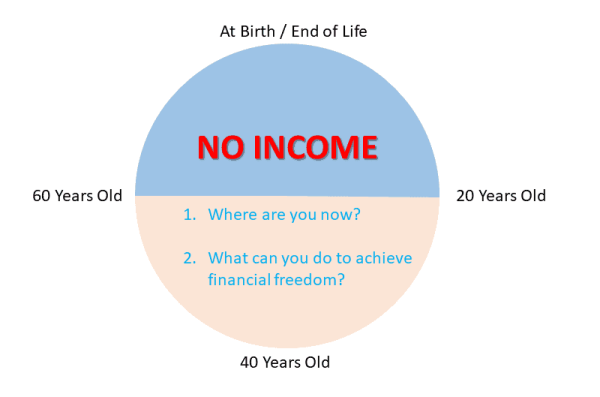 At Birth / End of Life

NO INCOME

60 Years Old

20 Years Old

1. Where are you now?

2. What can you do to achieve financial freedom?

40 Years Old